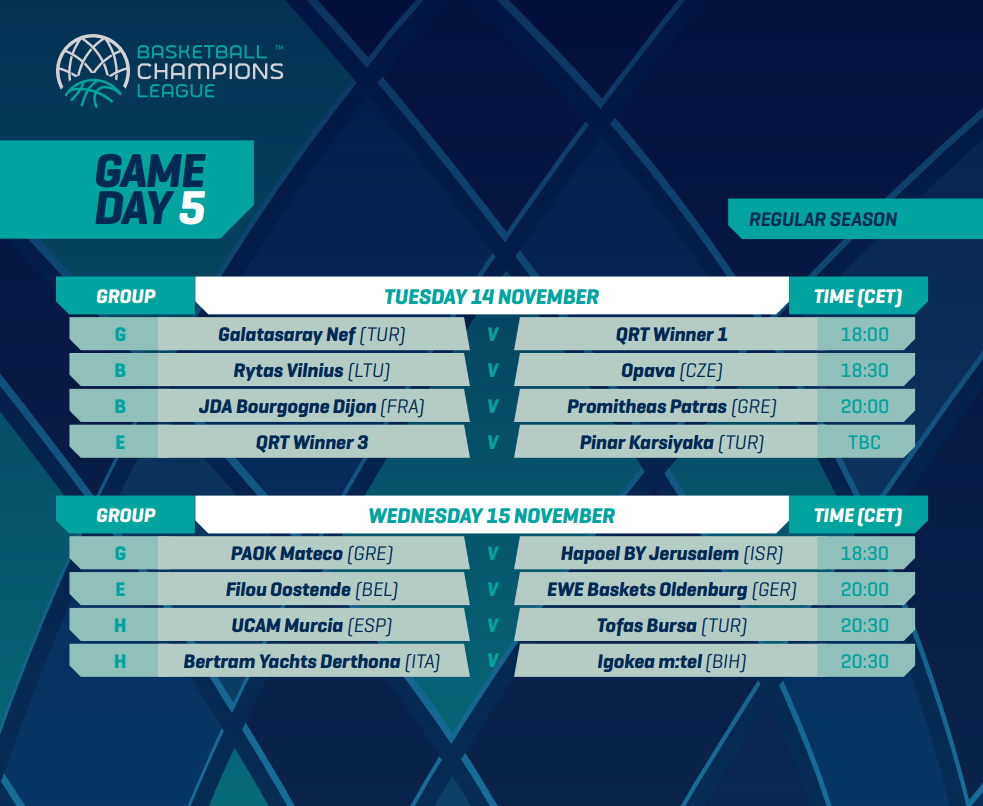 BASKETBALL™ CHAMPIONS LEAGUE

GAME DAY 5

REGULAR SEASON

| GROUP | TUESDAY 14 NOVEMBER | | | TIME (CET) |
|---|---|---|---|---|
| G | Galatasaray Nef (TUR) | V | QRT Winner 1 | 18:00 |
| B | Rytas Vilnius (LTU) | V | Opava (CZE) | 18:30 |
| B | JDA Bourgogne Dijon (FRA) | V | Promitheas Patras (GRE) | 20:00 |
| E | QRT Winner 3 | V | Pinar Karsiyaka (TUR) | TBC |

| GROUP | WEDNESDAY 15 NOVEMBER | | | TIME (CET) |
|---|---|---|---|---|
| G | PAOK Mateco (GRE) | V | Hapoel BY Jerusalem (ISR) | 18:30 |
| E | Filou Oostende (BEL) | V | EWE Baskets Oldenburg (GER) | 20:00 |
| H | UCAM Murcia (ESP) | V | Tofas Bursa (TUR) | 20:30 |
| H | Bertram Yachts Derthona (ITA) | V | Igokea m:tel (BIH) | 20:30 |